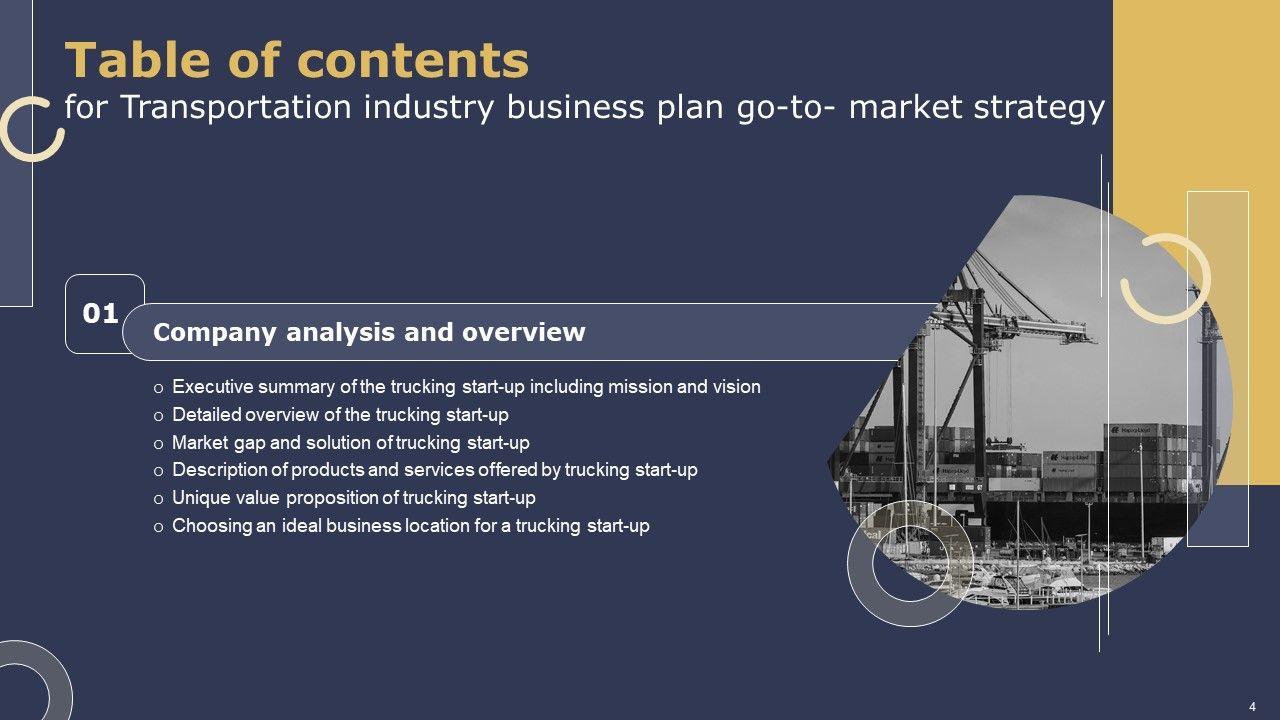 Table of contents
for Transportation industry business plan go-to- market strategy

01
Company analysis and overview

o Executive summary of the trucking start-up including mission and vision
o Detailed overview of the trucking start-up
o Market gap and solution of trucking start-up
o Description of products and services offered by trucking start-up
o Unique value proposition of trucking start-up
o Choosing an ideal business location for a trucking start-up

4